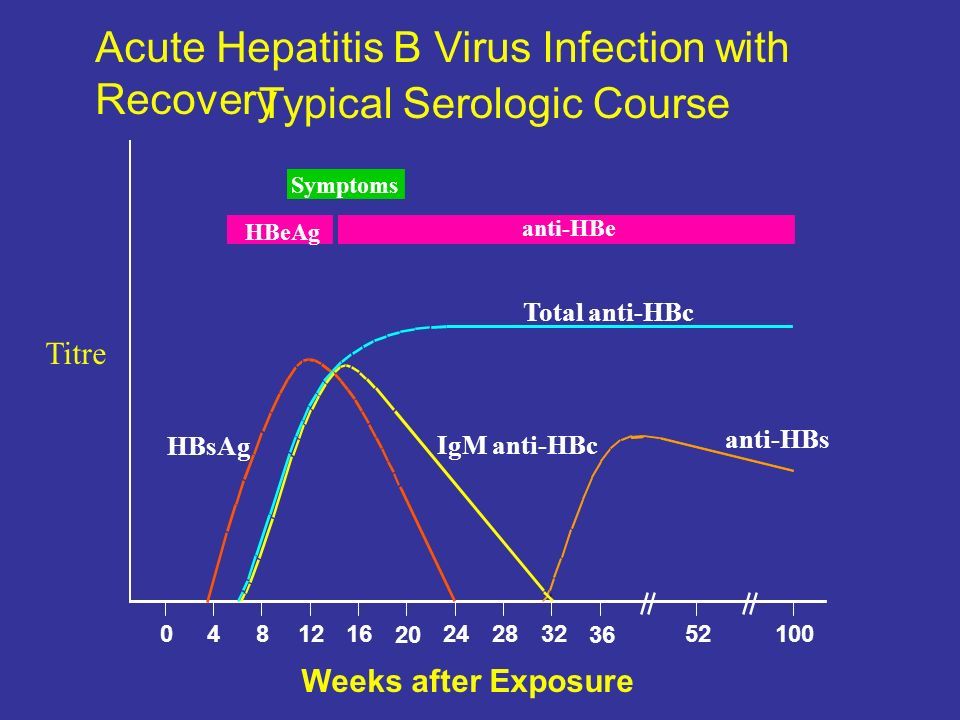 Acute Hepatitis B Virus Infection with Recovery Typical Serologic Course

Symptoms

HBeAg

anti-HBe

Total anti-HBc

Titre

HBsAg

IgM anti-HBc

anti-HBs

0 4 8 12 16 20 24 28 32 36 52 100

Weeks after Exposure